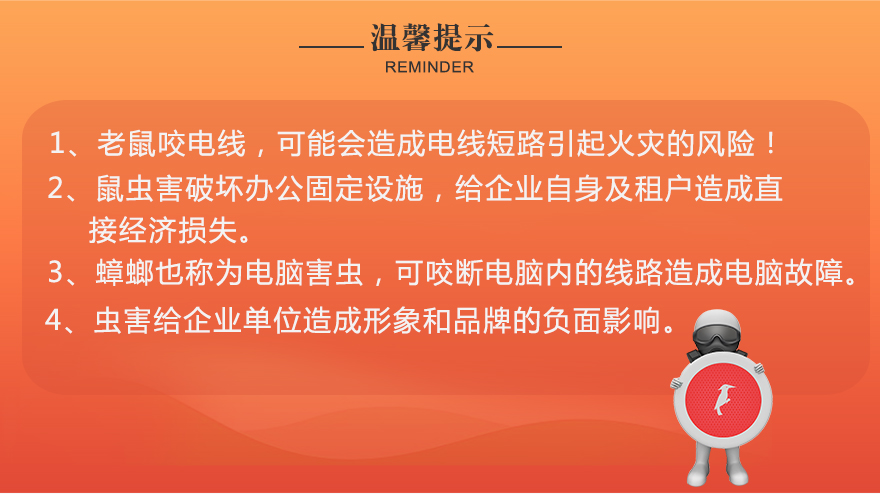 温馨提示
REMINDER

1、老鼠咬电线，可能会造成电线短路引起火灾的风险！

2、鼠虫害破坏办公固定设施，给企业自身及租户造成直接经济损失。

3、蟑螂也称为电脑害虫，可咬断电脑内的线路造成电脑故障。

4、虫害给企业单位造成形象和品牌的负面影响。